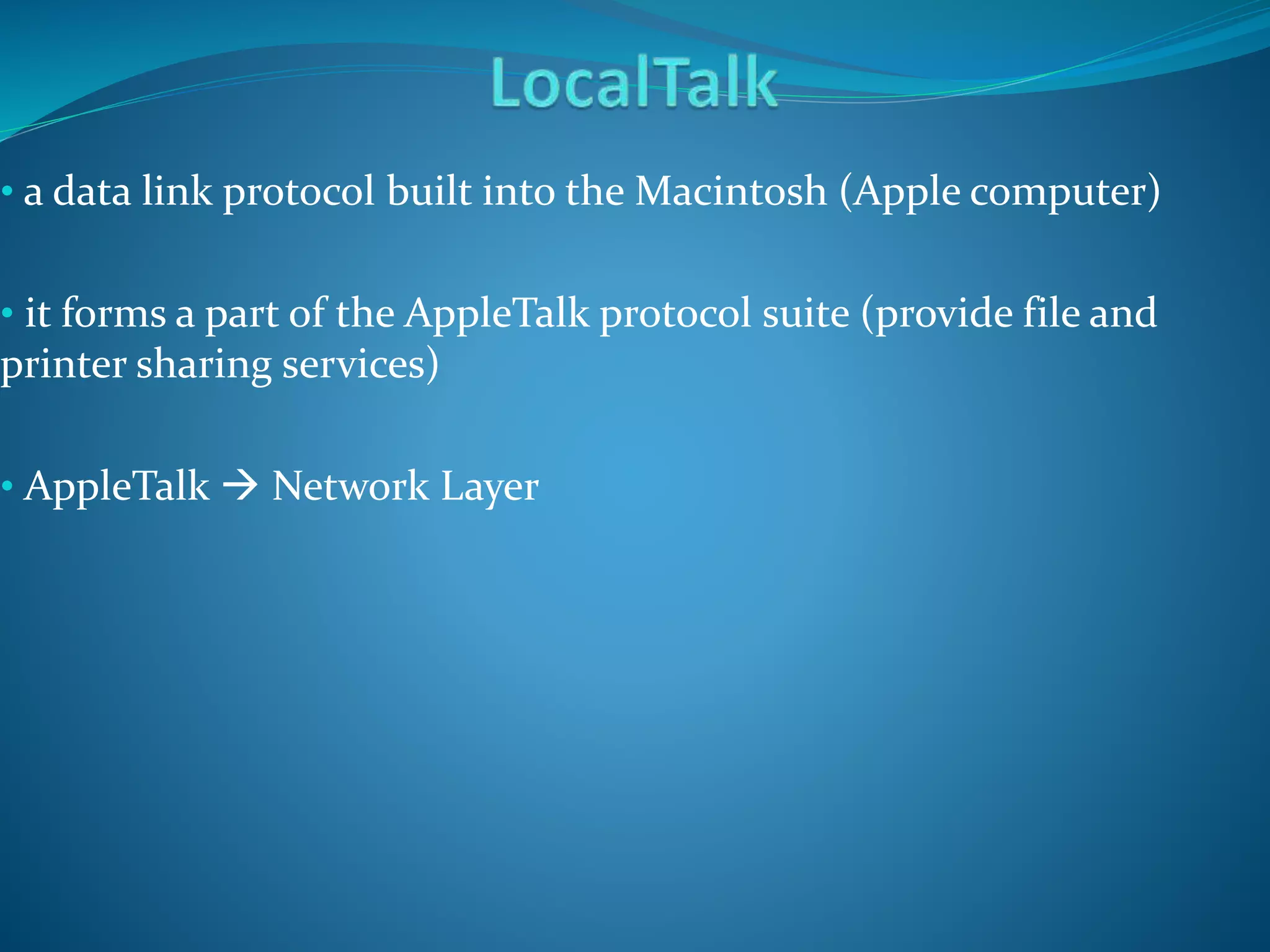 LocalTalk

• a data link protocol built into the Macintosh (Apple computer)

• it forms a part of the AppleTalk protocol suite (provide file and printer sharing services)

• AppleTalk → Network Layer